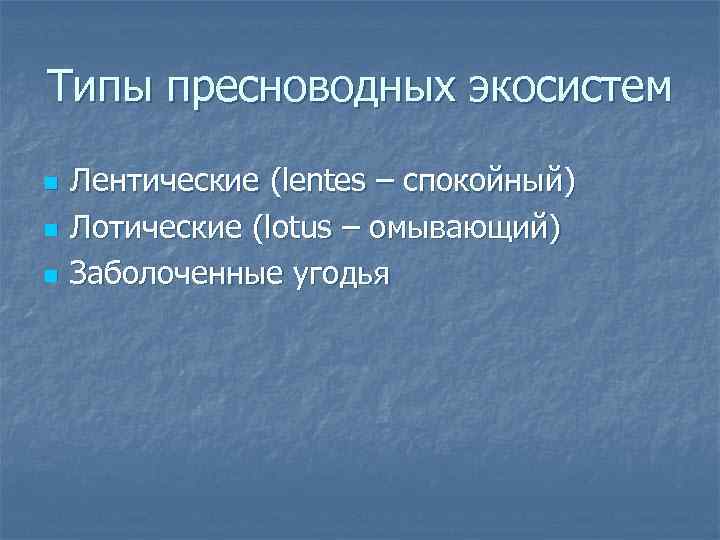 Типы пресноводных экосистем

- Лентические (lentes – спокойный)
- Лотические (lotus – омывающий)
- Заболоченные угодья